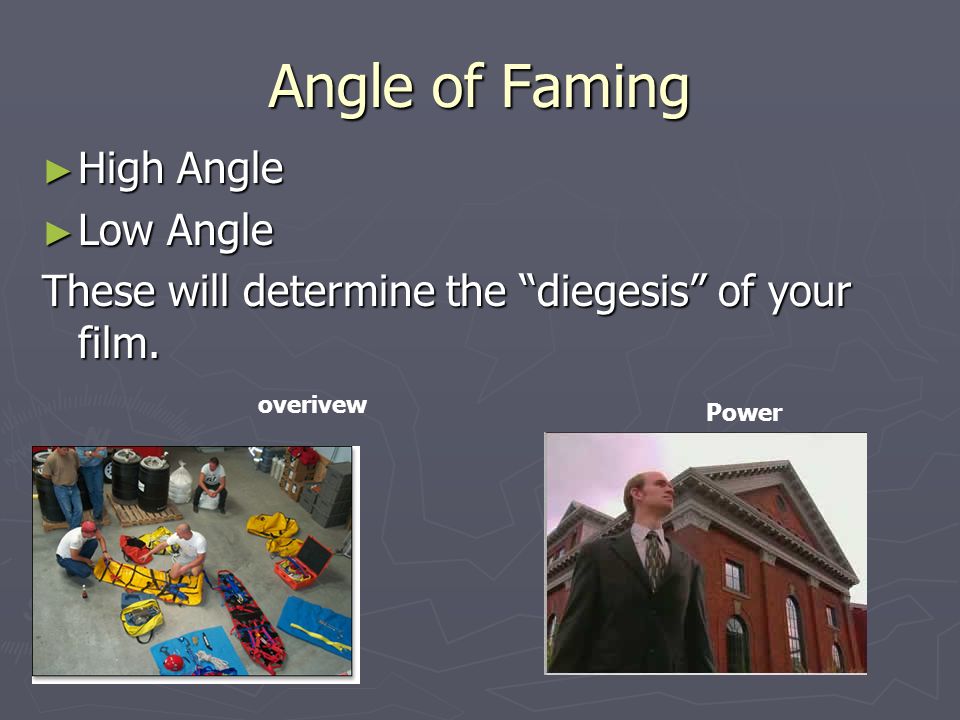 Angle of Faming

►High Angle
►Low Angle

These will determine the “diegesis” of your film.

overivew

Power